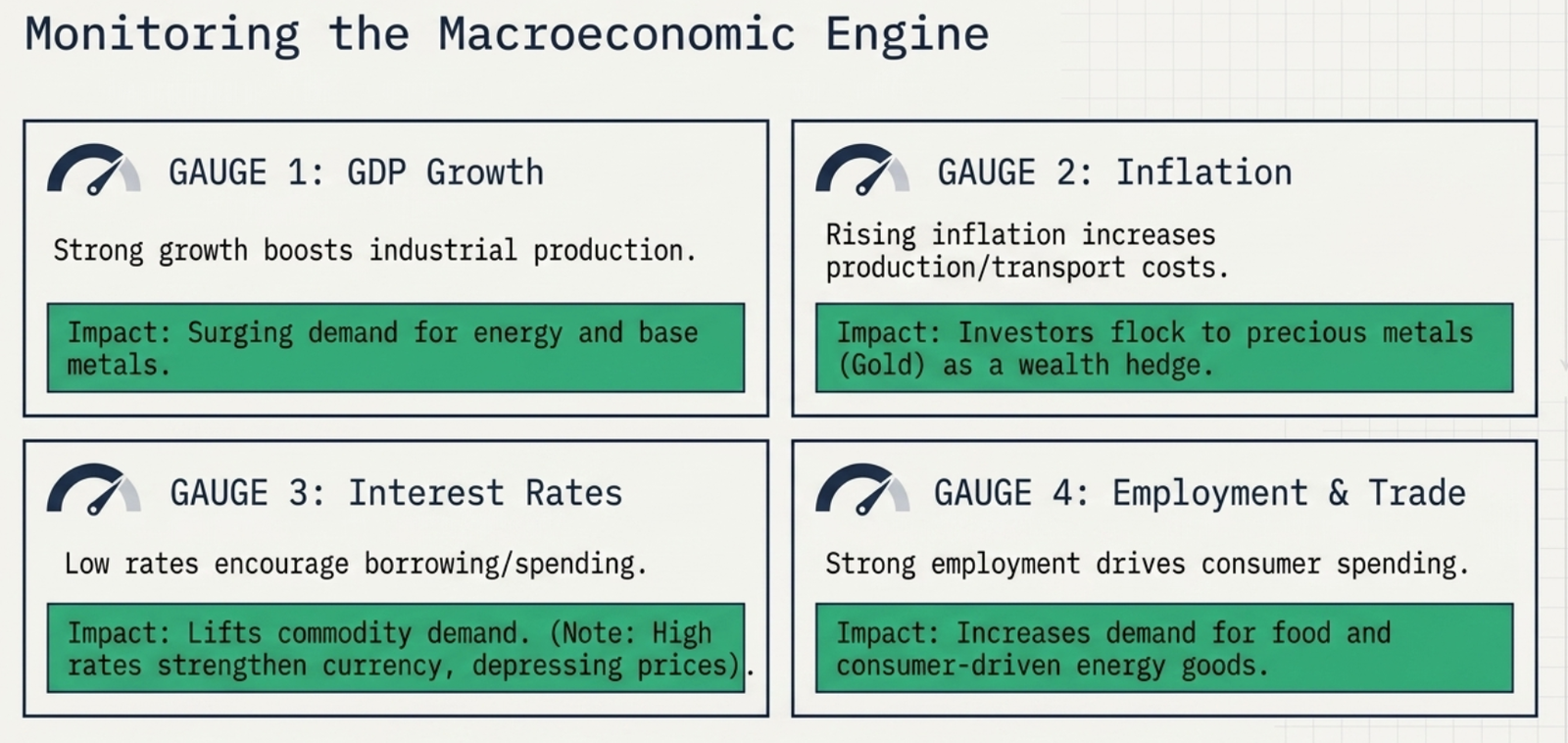 Monitoring the Macroeconomic Engine

GAUGE 1: GDP Growth

Strong growth boosts industrial production.

Impact: Surging demand for energy and base metals.

GAUGE 2: Inflation

Rising inflation increases production/transport costs.

Impact: Investors flock to precious metals (Gold) as a wealth hedge.

GAUGE 3: Interest Rates

Low rates encourage borrowing/spending.

Impact: Lifts commodity demand. (Note: High rates strengthen currency, depressing prices).

GAUGE 4: Employment & Trade

Strong employment drives consumer spending.

Impact: Increases demand for food and consumer-driven energy goods.